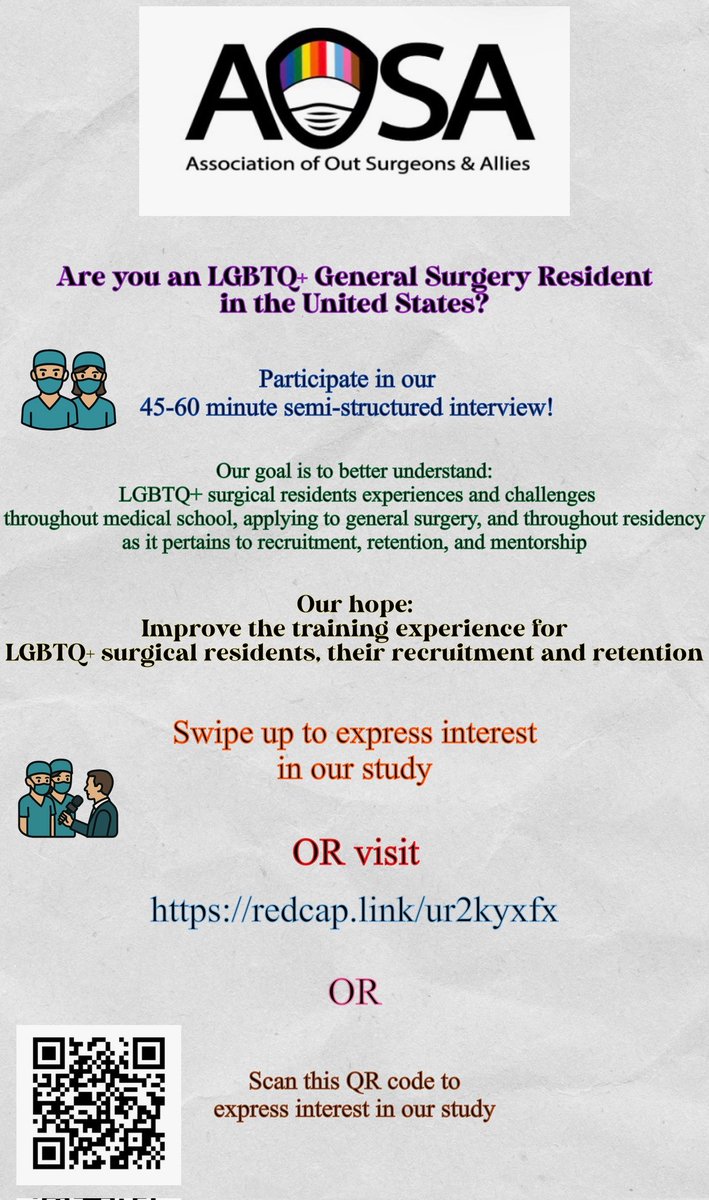 AOSA
Association of Out Surgeons & Allies

Are you an LGBTQ+ General Surgery Resident in the United States?

Participate in our 45-60 minute semi-structured interview!

Our goal is to better understand:
LGBTQ+ surgical residents experiences and challenges throughout medical school, applying to general surgery, and throughout residency as it pertains to recruitment, retention, and mentorship

Our hope:
Improve the training experience for LGBTQ+ surgical residents, their recruitment and retention

Swipe up to express interest in our study

OR visit

https://redcap.link/ur2kyxfx

OR

Scan this QR code to express interest in our study